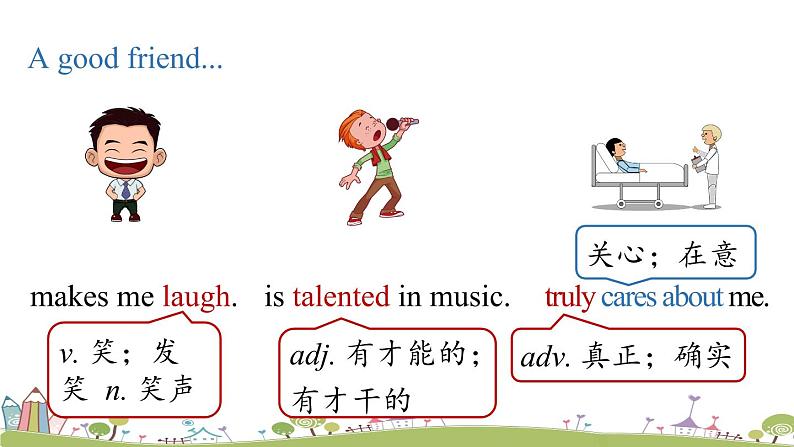 A good friend...

关心；在意

makes me laugh. is talented in music. truly cares about me.

v. 笑；发笑 n. 笑声

adj. 有才能的；有才干的

adv. 真正；确实